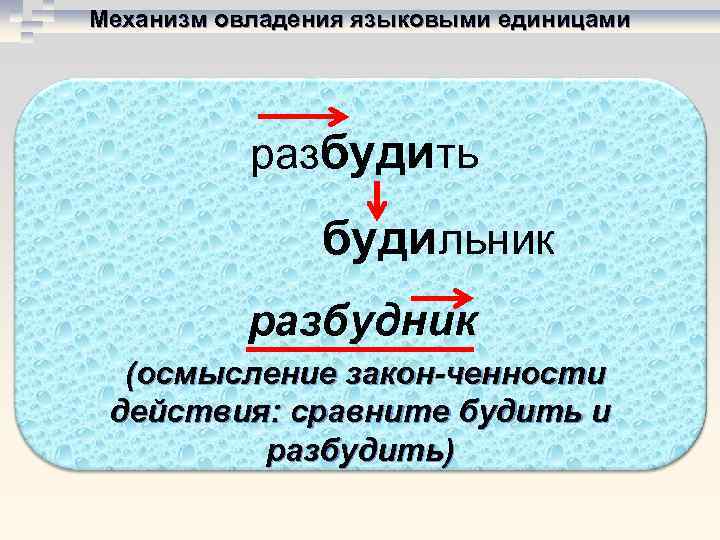 Механизм овладения языковыми единицами

разбудить

будильник

разбудник

(осмысление закон-ченности действия: сравните будить и разбудить)